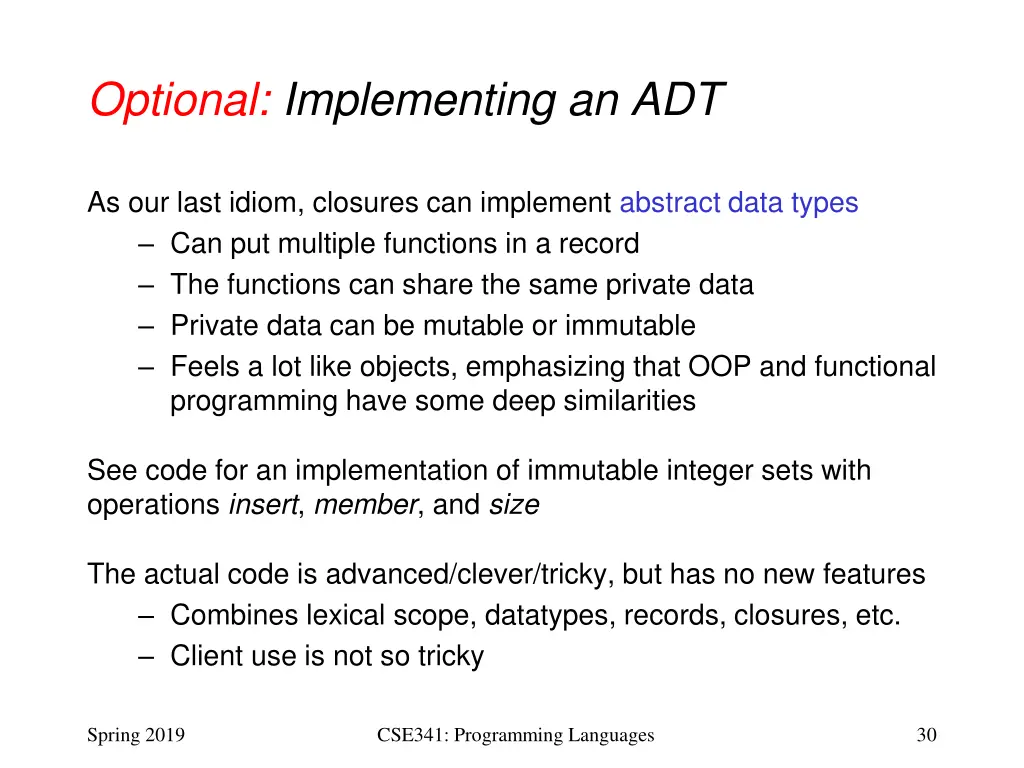 Optional: Implementing an ADT

As our last idiom, closures can implement abstract data types
– Can put multiple functions in a record
– The functions can share the same private data
– Private data can be mutable or immutable
– Feels a lot like objects, emphasizing that OOP and functional programming have some deep similarities

See code for an implementation of immutable integer sets with operations insert, member, and size

The actual code is advanced/clever/tricky, but has no new features
– Combines lexical scope, datatypes, records, closures, etc.
– Client use is not so tricky

Spring 2019

CSE341: Programming Languages

30